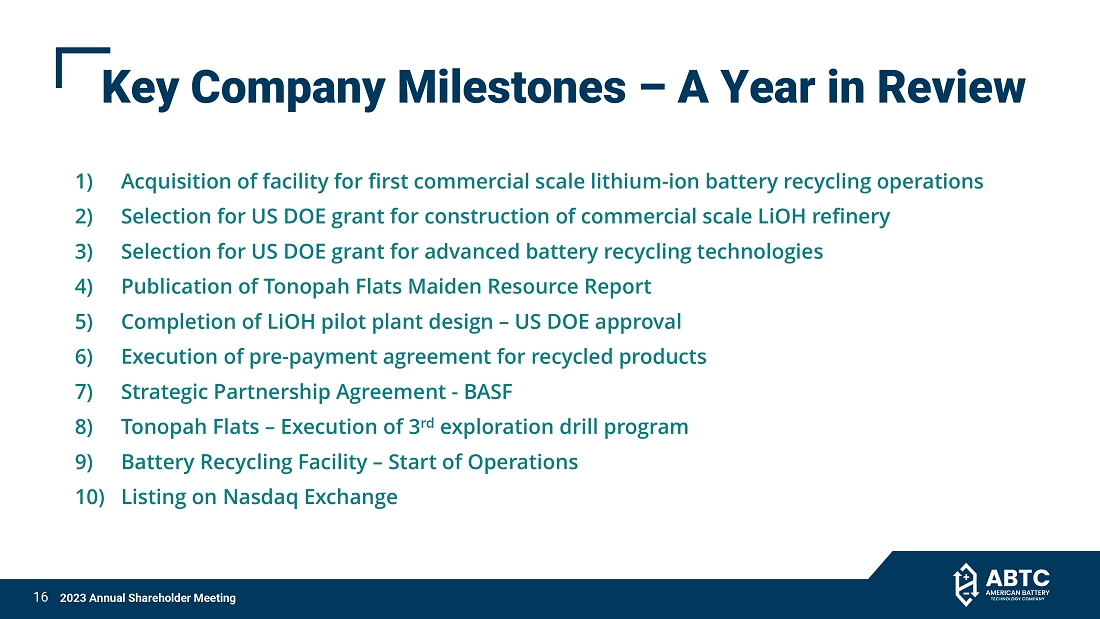 Key Company Milestones – A Year in Review

1) Acquisition of facility for first commercial scale lithium-ion battery recycling operations
2) Selection for US DOE grant for construction of commercial scale LiOH refinery
3) Selection for US DOE grant for advanced battery recycling technologies
4) Publication of Tonopah Flats Maiden Resource Report
5) Completion of LiOH pilot plant design – US DOE approval
6) Execution of pre-payment agreement for recycled products
7) Strategic Partnership Agreement - BASF
8) Tonopah Flats – Execution of 3$^{rd}$ exploration drill program
9) Battery Recycling Facility – Start of Operations
10) Listing on Nasdaq Exchange

16 2023 Annual Shareholder Meeting

ABTC
AMERICAN BATTERY
TECHNOLOGY COMPANY